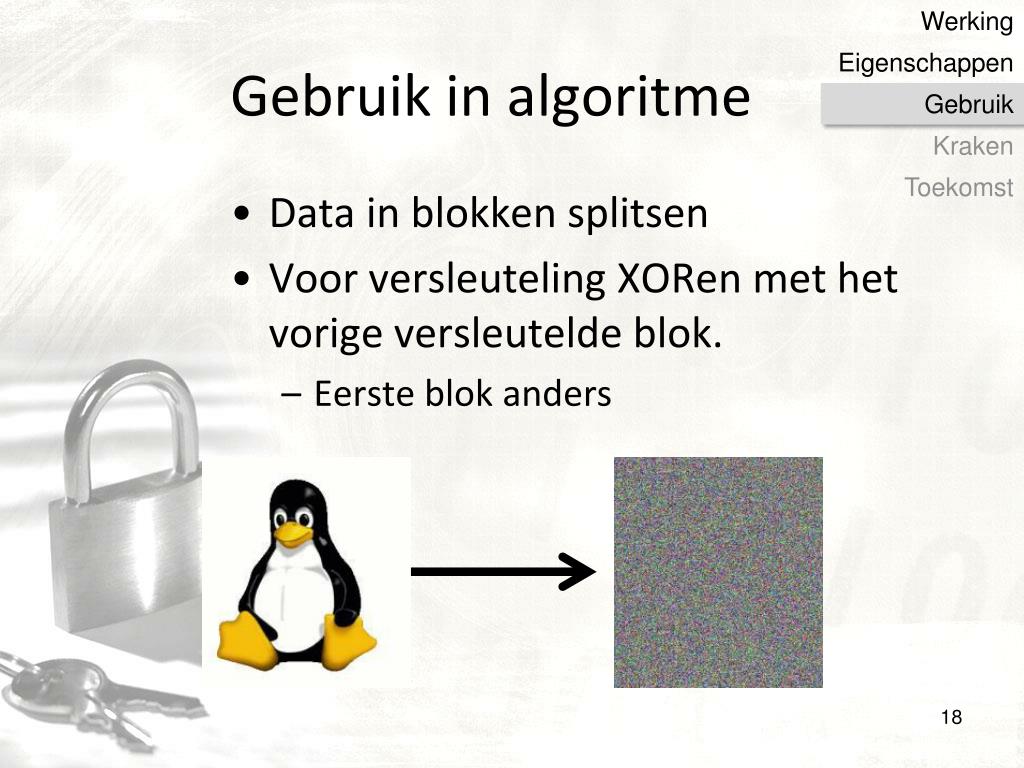 Werking
Eigenschappen
Gebruik
Kraken
Toekomst

Gebruik in algoritme

• Data in blokken splitsen
• Voor versleuteling XORen met het vorige versleutelde blok.
– Eerste blok anders

18